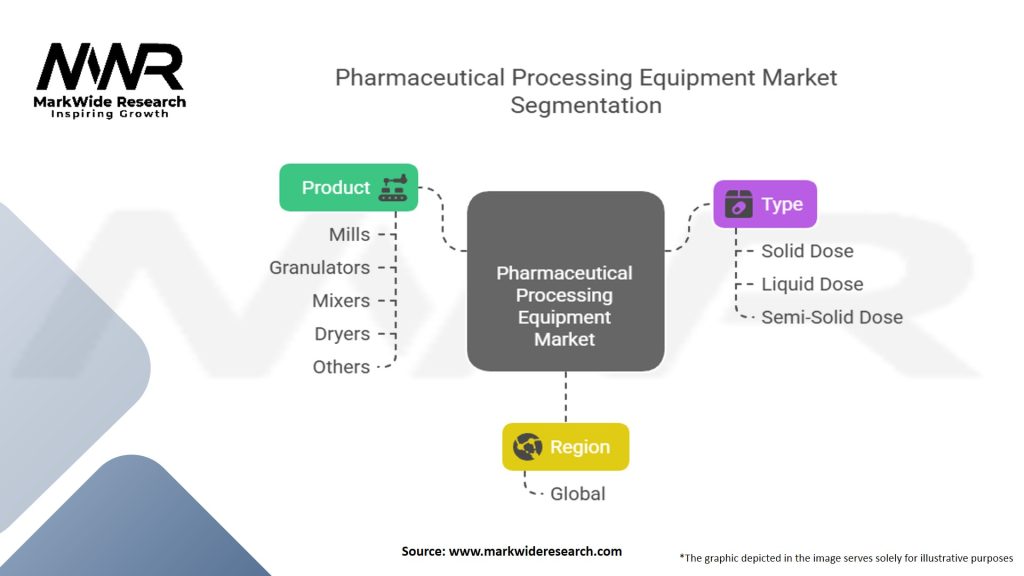 MWR
MarkWide Research
Inspiring Growth

Pharmaceutical Processing Equipment Market Segmentation

Product
Mills
Granulators
Mixers
Dryers
Others

Pharmaceutical Processing Equipment Market

Type
Solid Dose
Liquid Dose
Semi-Solid Dose

Region
Global

Source: www.markwideresearch.com

*The graphic depicted in the image serves solely for illustrative purposes